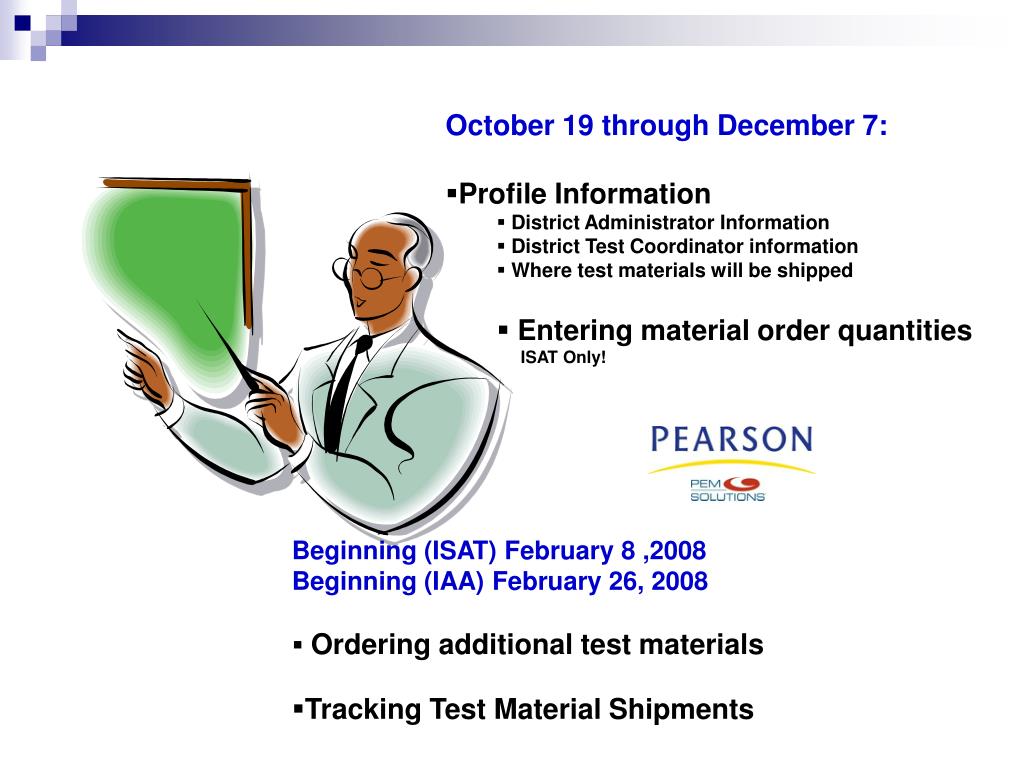 October 19 through December 7:

▪Profile Information

▪ District Administrator Information
▪ District Test Coordinator information
▪ Where test materials will be shipped

▪ Entering material order quantities
ISAT Only!

PEARSON
PEM SOLUTIONS

Beginning (ISAT) February 8 ,2008
Beginning (IAA) February 26, 2008

▪ Ordering additional test materials

▪Tracking Test Material Shipments